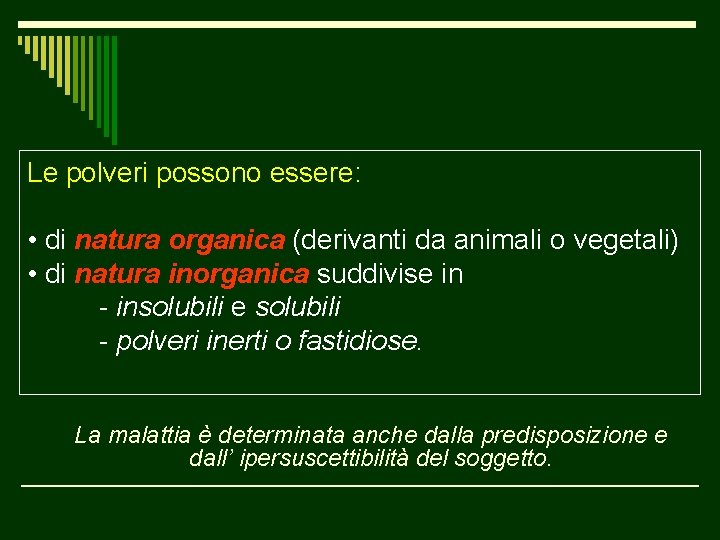 Le polveri possono essere:

• di natura organica (derivanti da animali o vegetali)
• di natura inorganica suddivise in
- insolubili e solubili
- polveri inerti o fastidiose.

La malattia è determinata anche dalla predisposizione e dall' ipersuscettibilità del soggetto.